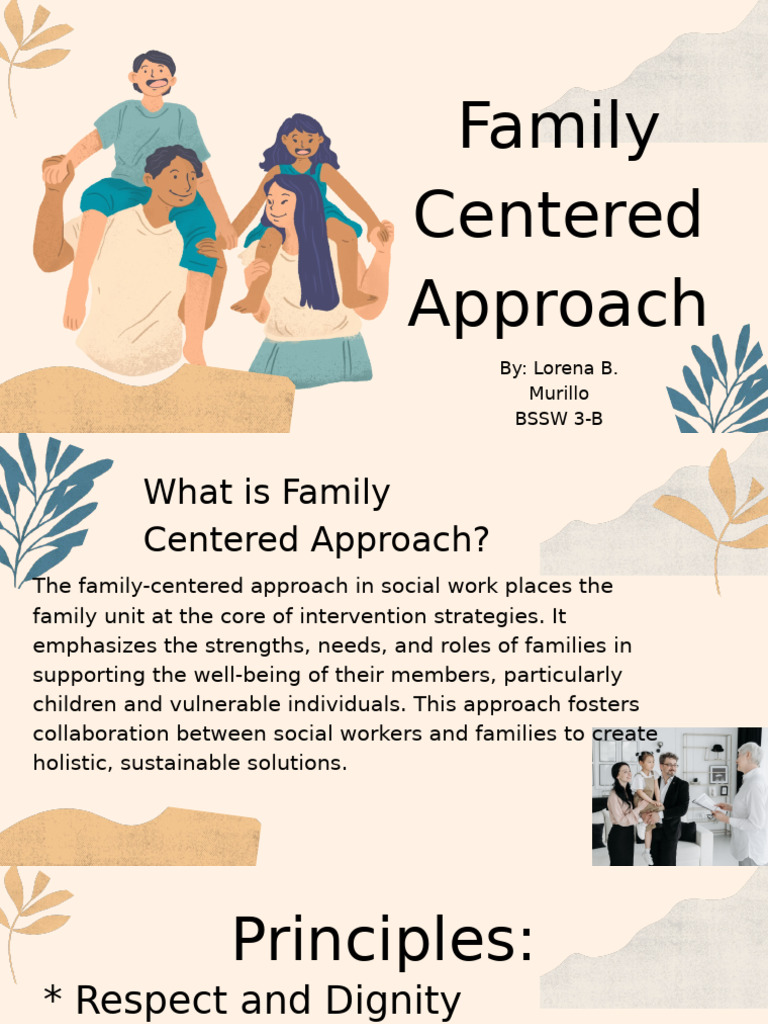 Family Centered Approach

By: Lorena B. Murillo
BSSW 3-B

What is Family Centered Approach?

The family-centered approach in social work places the family unit at the core of intervention strategies. It emphasizes the strengths, needs, and roles of families in supporting the well-being of their members, particularly children and vulnerable individuals. This approach fosters collaboration between social workers and families to create holistic, sustainable solutions.

Principles:

* Respect and Dignity